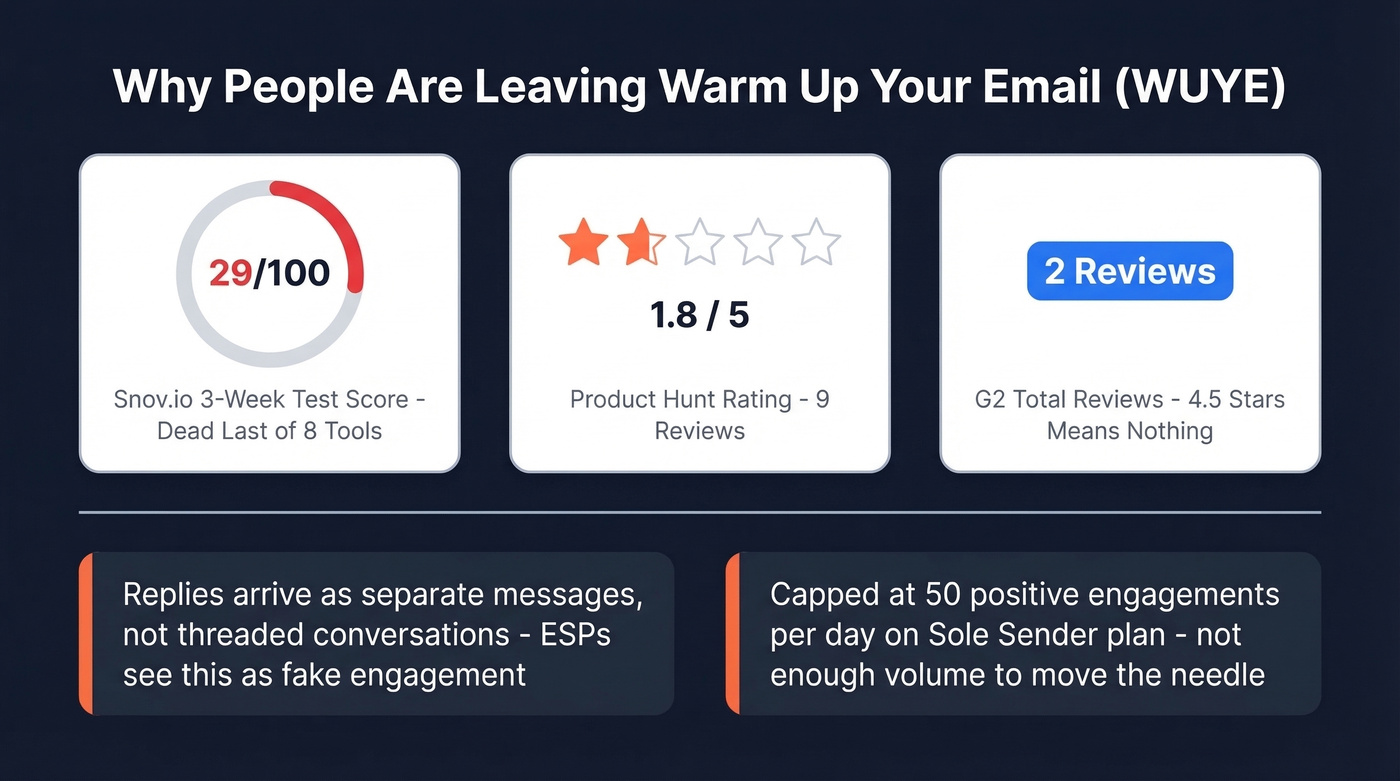 Why People Are Leaving Warm Up Your Email (WUYE)

29/100

Snov.io 3-Week Test Score - Dead Last of 8 Tools

1.8 / 5

Product Hunt Rating - 9 Reviews

2 Reviews

G2 Total Reviews - 4.5 Stars Means Nothing

Replies arrive as separate messages, not threaded conversations - ESPs see this as fake engagement

Capped at 50 positive engagements per day on Sole Sender plan - not enough volume to move the needle